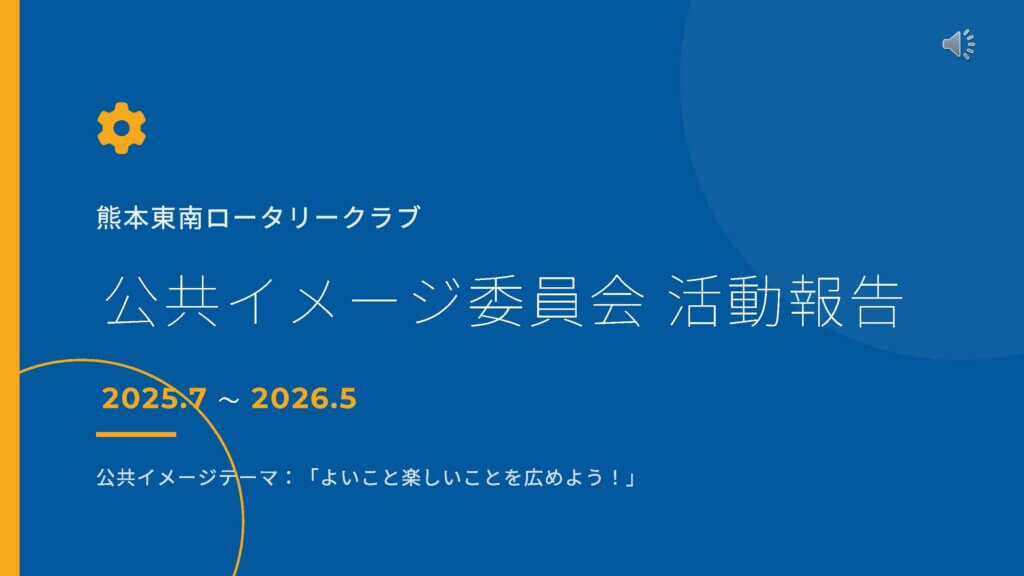 熊本東南ロータリークラブ

公共イメージ委員会 活動報告

2025.7 ～ 2026.5

公共イメージテーマ：「よいこと楽しいことを広めよう！」